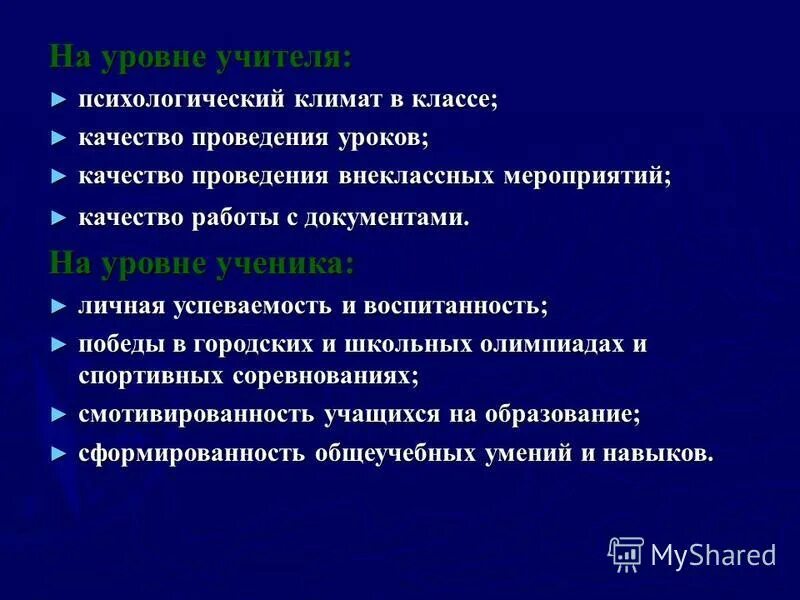 На уровне учителя:
► психологический климат в классе;
► качество проведения уроков;
► качество проведения внеклассных мероприятий;
► качество работы с документами.
На уровне ученика:
► личная успеваемость и воспитанность;
► победы в городских и школьных олимпиадах и спортивных соревнованиях;
► смотивированность учащихся на образование;
► сформированность общеучебных умений и навыков.
MyShared